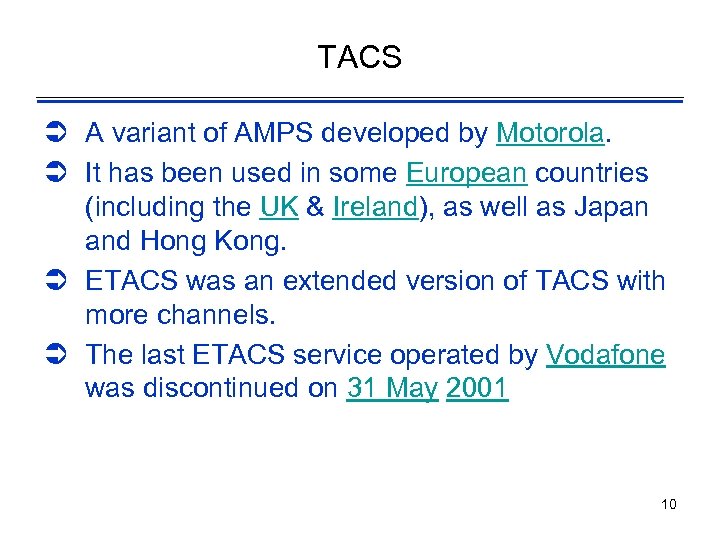 TACS

➲ A variant of AMPS developed by Motorola.

➲ It has been used in some European countries (including the UK & Ireland), as well as Japan and Hong Kong.

➲ ETACS was an extended version of TACS with more channels.

➲ The last ETACS service operated by Vodafone was discontinued on 31 May 2001

10